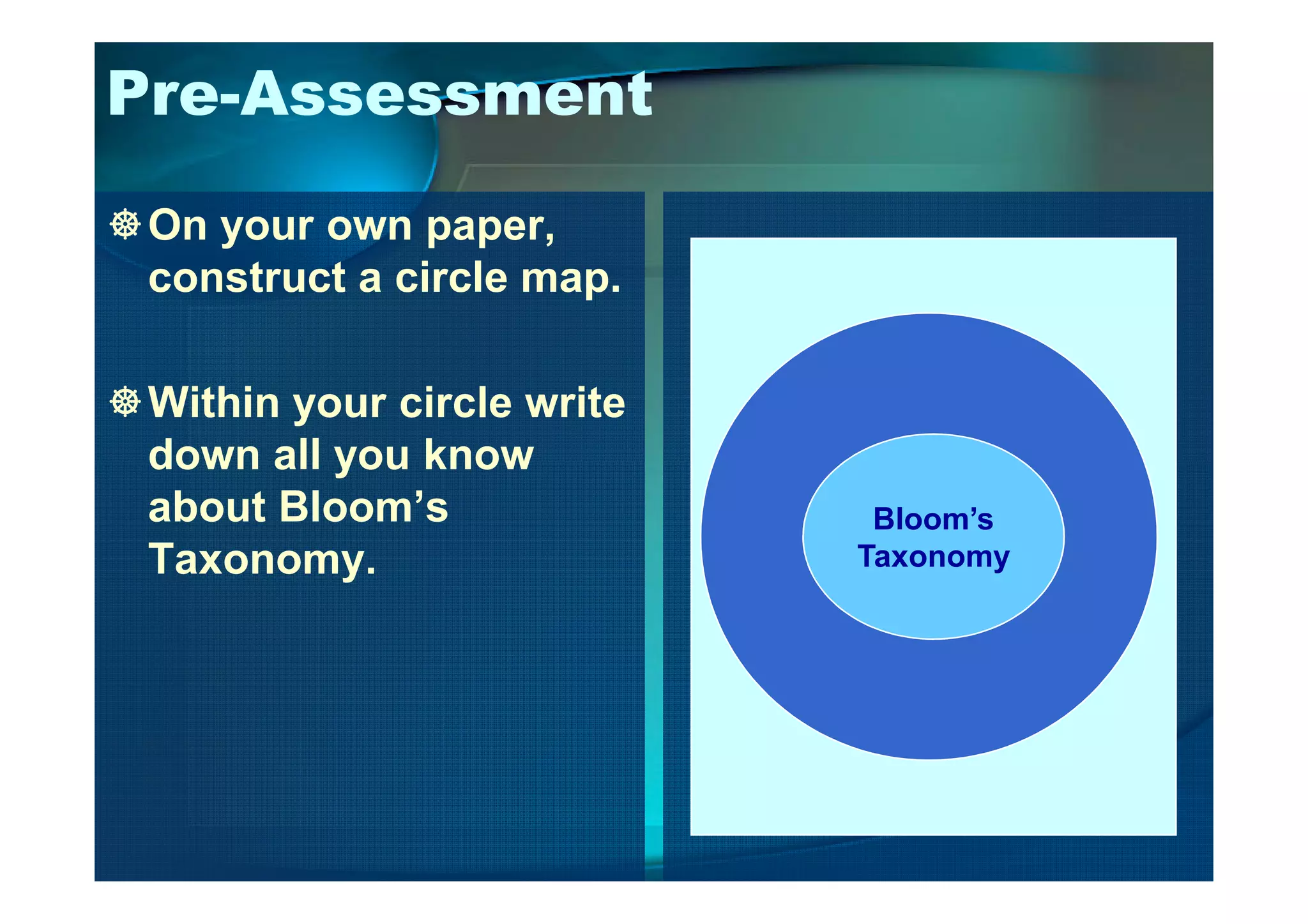 Pre-Assessment

☸ On your own paper, construct a circle map.

☸ Within your circle write down all you know about Bloom’s Taxonomy.

Bloom’s Taxonomy